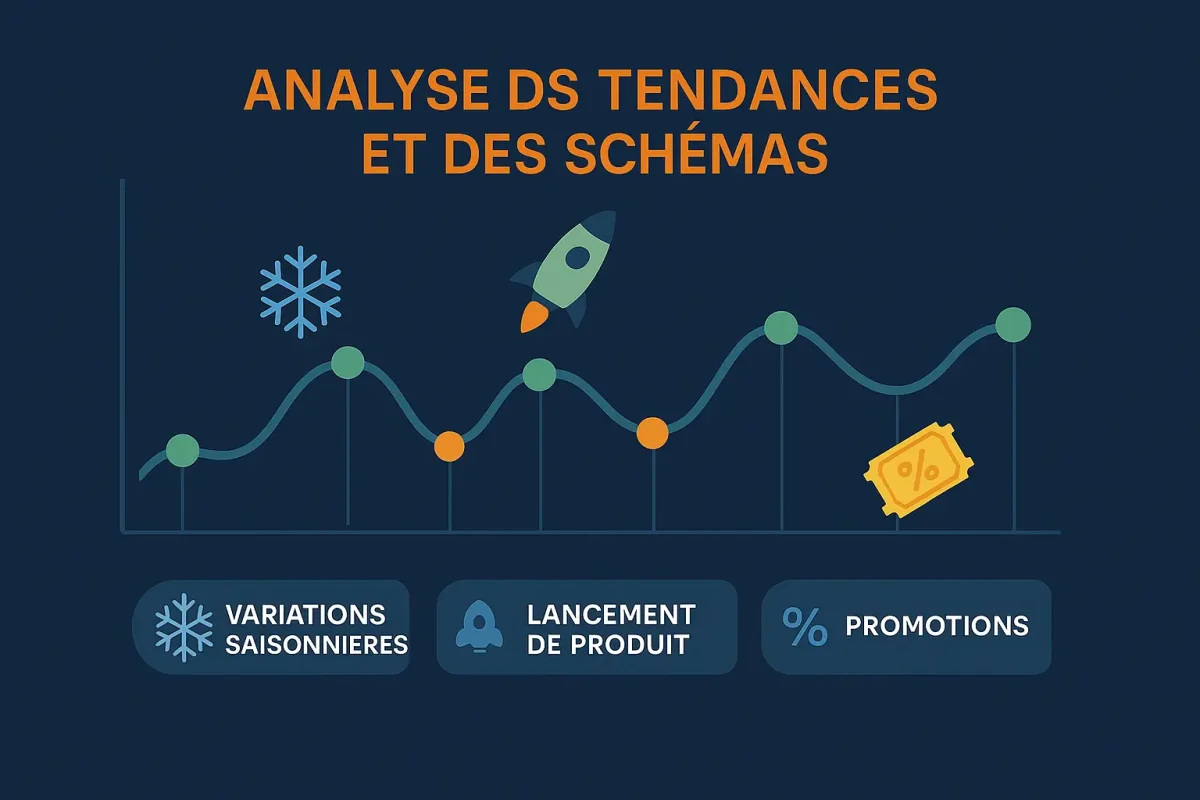 ANALYSE DS TENDANCES ET DES SCHÉMAS

%

VARIATIONS SAISONNIERES

LANCEMENT DE PRODUIT

% PROMOTIONS